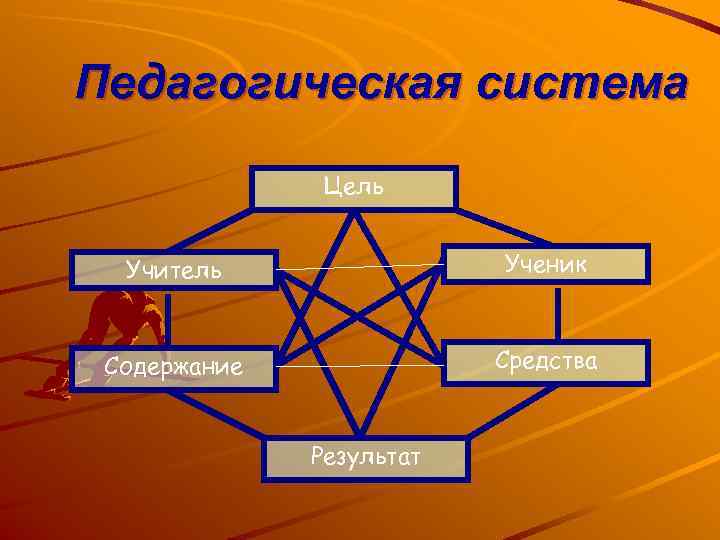 Педагогическая система

Цель

Учитель

Ученик

Содержание

Средства

Результат